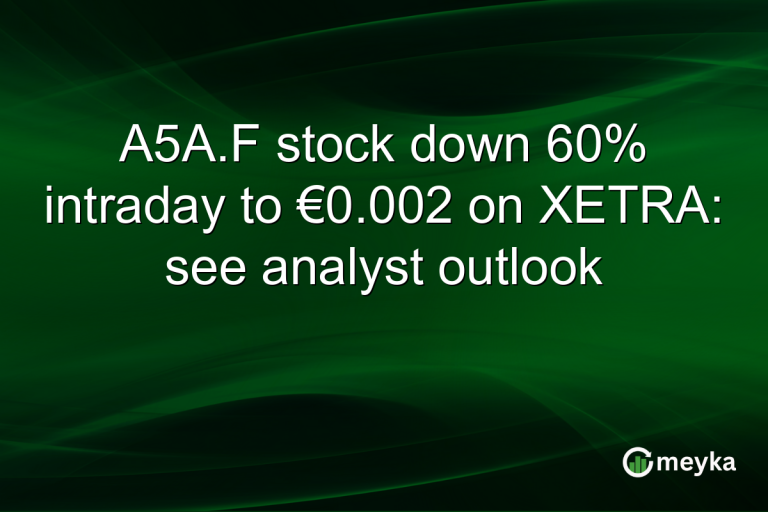 A5A.F stock down 60% intraday to €0.002 on XETRA: see analyst outlook

meyka